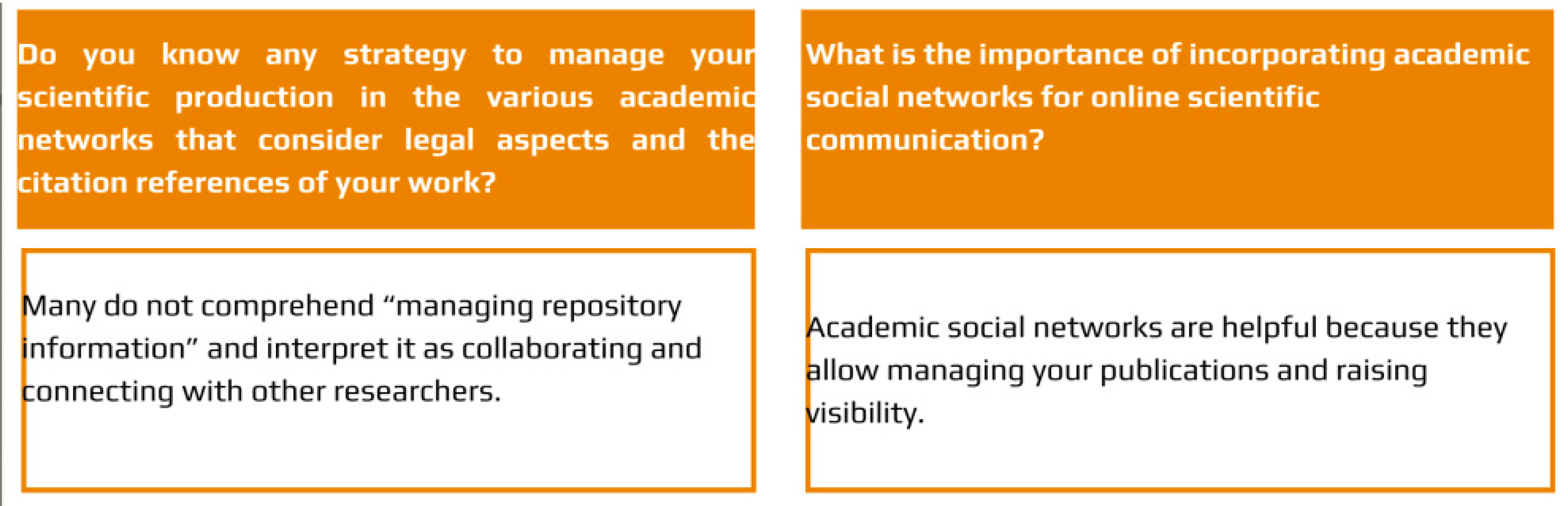 Do you know any strategy to manage your scientific production in the various academic networks that consider legal aspects and the citation references of your work?

Many do not comprehend “managing repository information” and interpret it as collaborating and connecting with other researchers.

What is the importance of incorporating academic social networks for online scientific communication?

Academic social networks are helpful because they allow managing your publications and raising visibility.